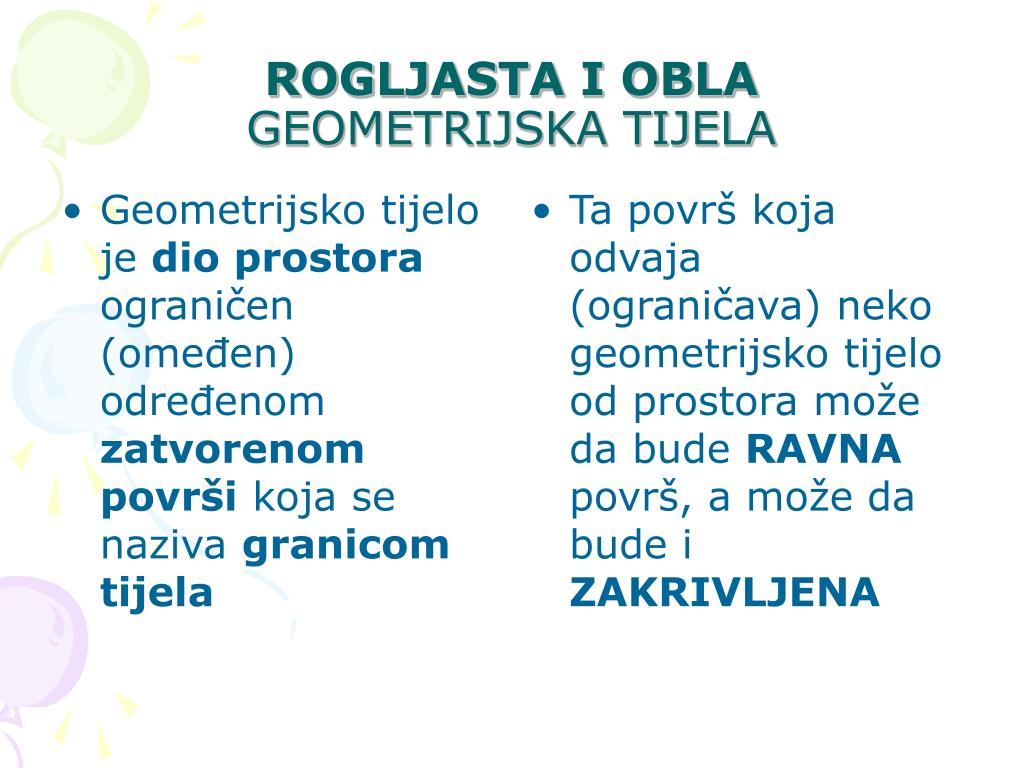 ROGLJASTA I OBLA
GEOMETRIJSKA TIJELA

• Geometrijsko tijelo je dio prostora ograničen (omeđen) određenom zatvorenom površi koja se naziva granicom tijela

• Ta površ koja odvaja (ograničava) neko geometrijsko tijelo od prostora može da bude RAVNA površ, a može da bude i ZAKRIVLJENA